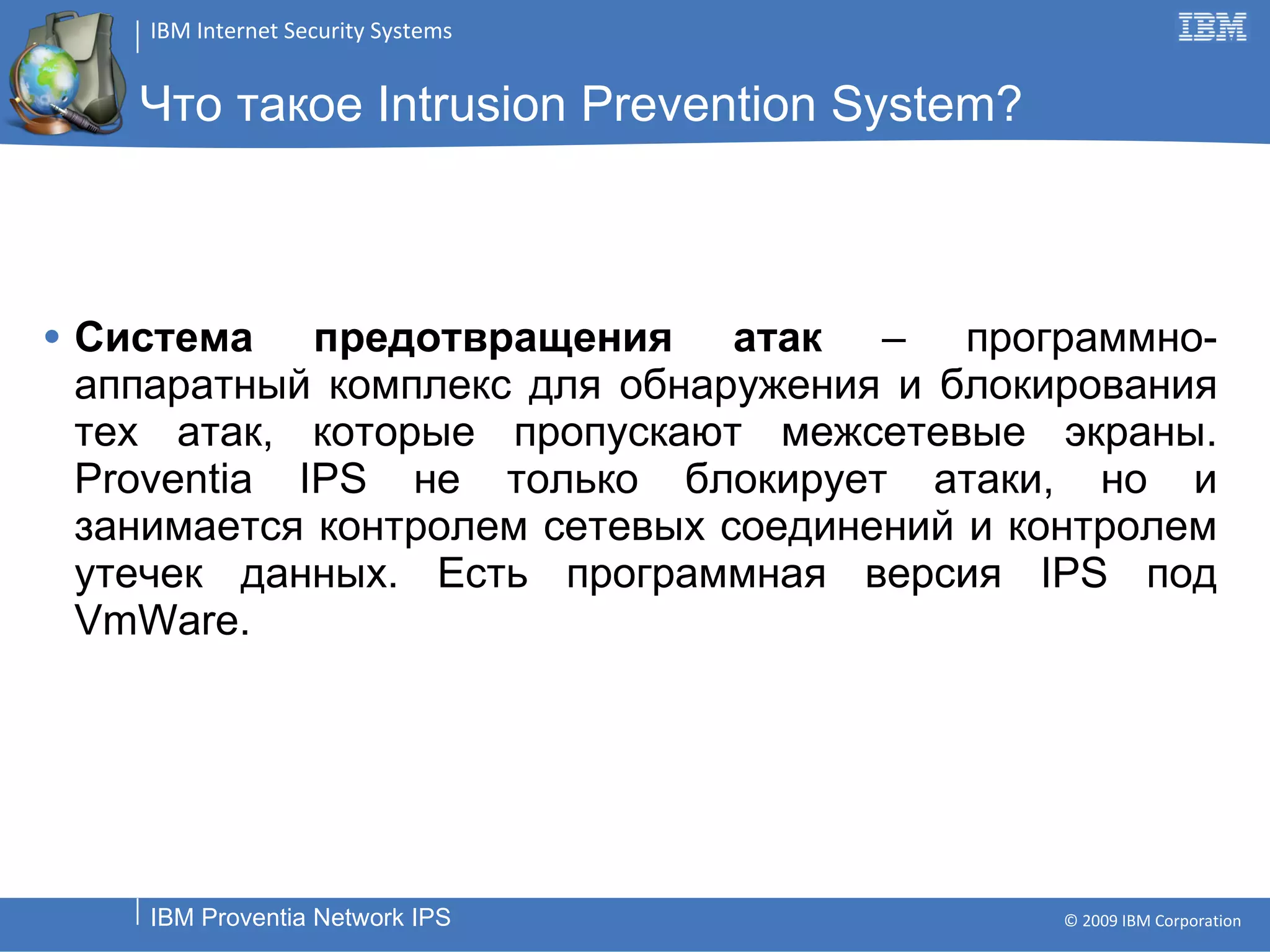 IBM Internet Security Systems

IBM

Что такое Intrusion Prevention System?

• Система предотвращения атак – программно-аппаратный комплекс для обнаружения и блокирования тех атак, которые пропускают межсетевые экраны. Proventia IPS не только блокирует атаки, но и занимается контролем сетевых соединений и контролем утечек данных. Есть программная версия IPS под VmWare.

IBM Proventia Network IPS

© 2009 IBM Corporation